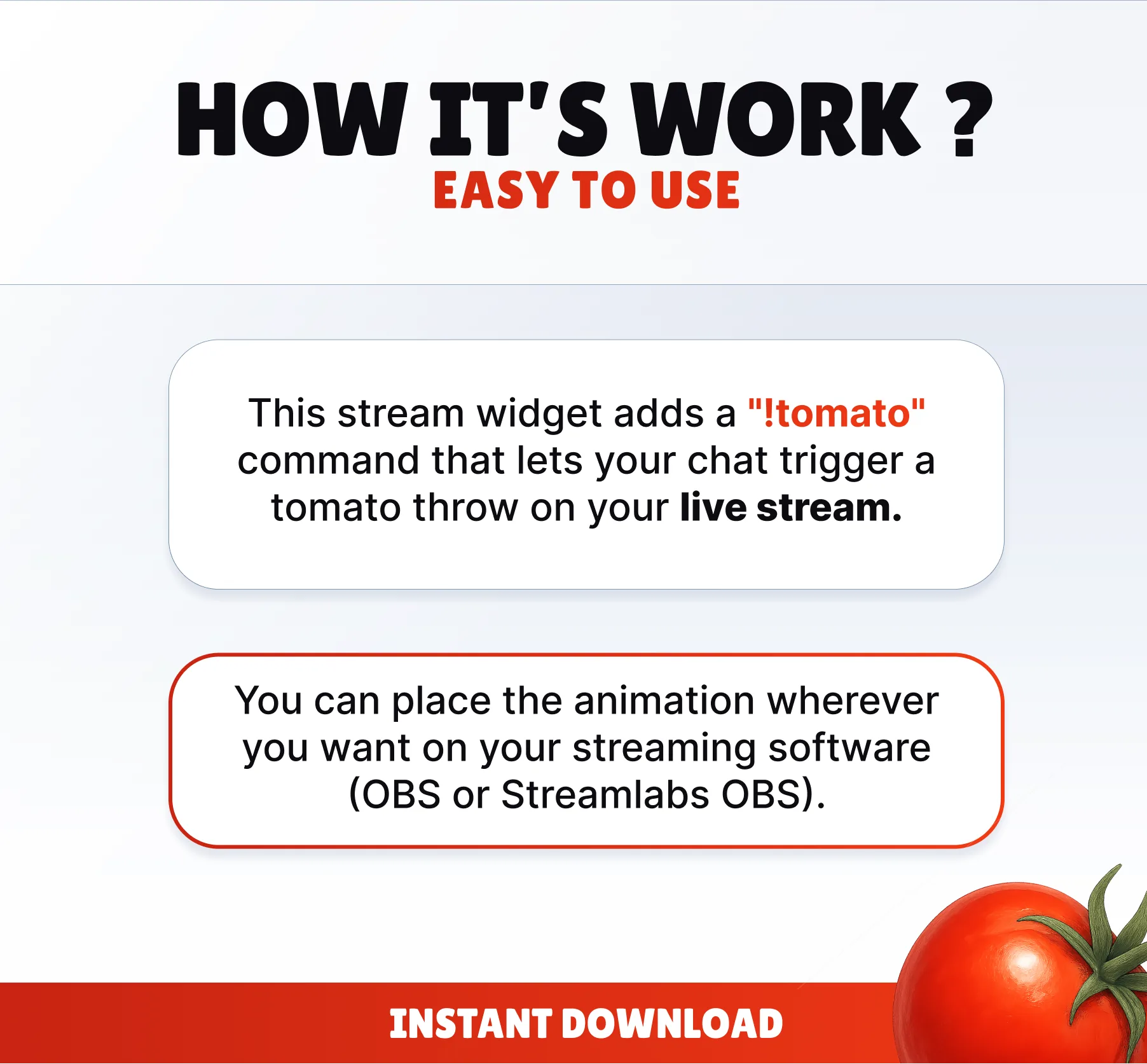 HOW IT'S WORK ?
EASY TO USE

This stream widget adds a "!tomato" command that lets your chat trigger a tomato throw on your live stream.

You can place the animation wherever you want on your streaming software (OBS or Streamlabs OBS).

INSTANT DOWNLOAD